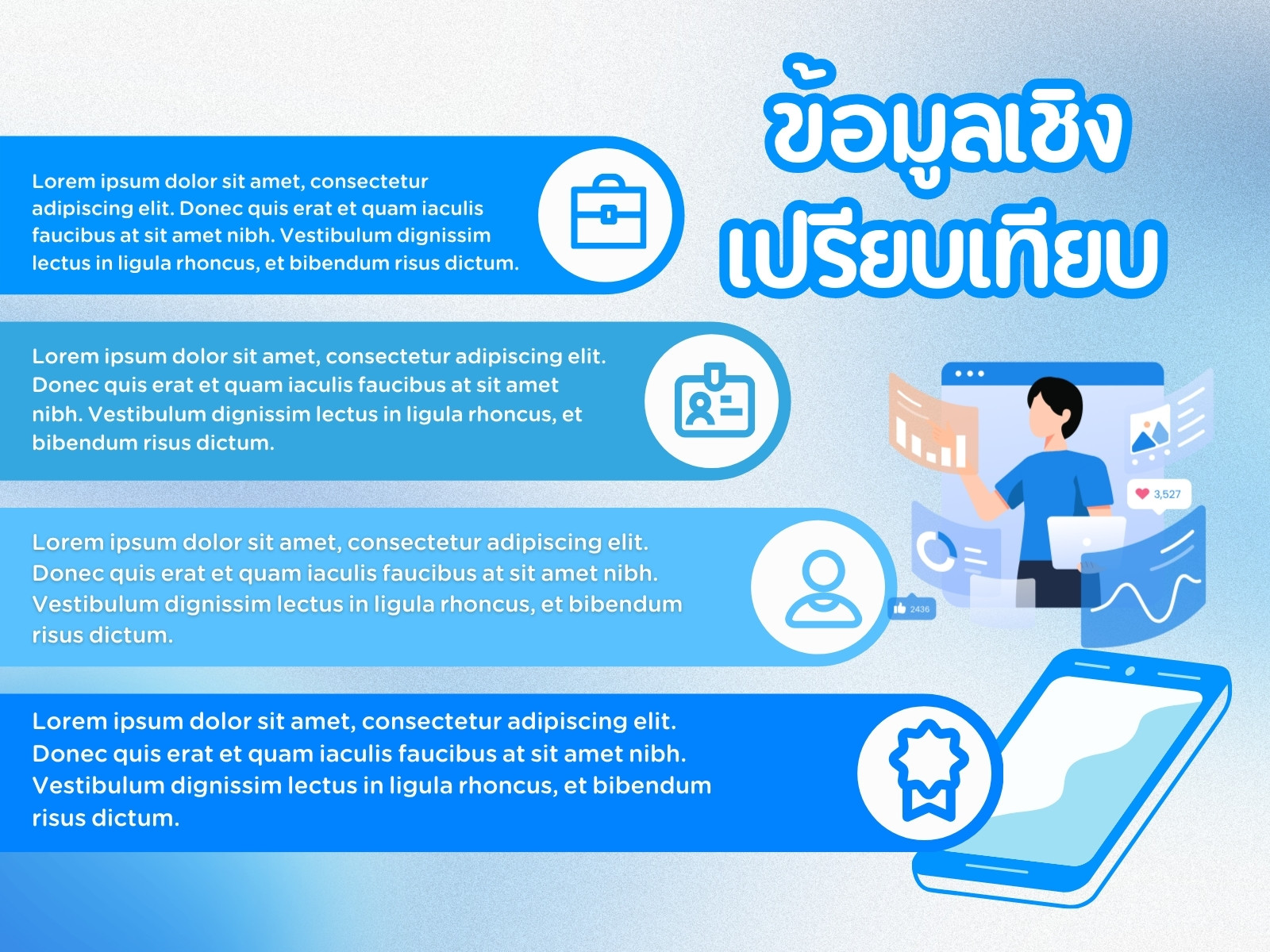 ข้อมูลเชิง
เปรียบเทียบ

Lorem ipsum dolor sit amet, consectetur adipiscing elit. Donec quis erat et quam iaculis faucibus at sit amet nibh. Vestibulum dignissim lectus in ligula rhoncus, et bibendum risus dictum.

Lorem ipsum dolor sit amet, consectetur adipiscing elit. Donec quis erat et quam iaculis faucibus at sit amet nibh. Vestibulum dignissim lectus in ligula rhoncus, et bibendum risus dictum.

Lorem ipsum dolor sit amet, consectetur adipiscing elit. Donec quis erat et quam iaculis faucibus at sit amet nibh. Vestibulum dignissim lectus in ligula rhoncus, et bibendum risus dictum.

Lorem ipsum dolor sit amet, consectetur adipiscing elit. Donec quis erat et quam iaculis faucibus at sit amet nibh. Vestibulum dignissim lectus in ligula rhoncus, et bibendum risus dictum.

3,527

2436